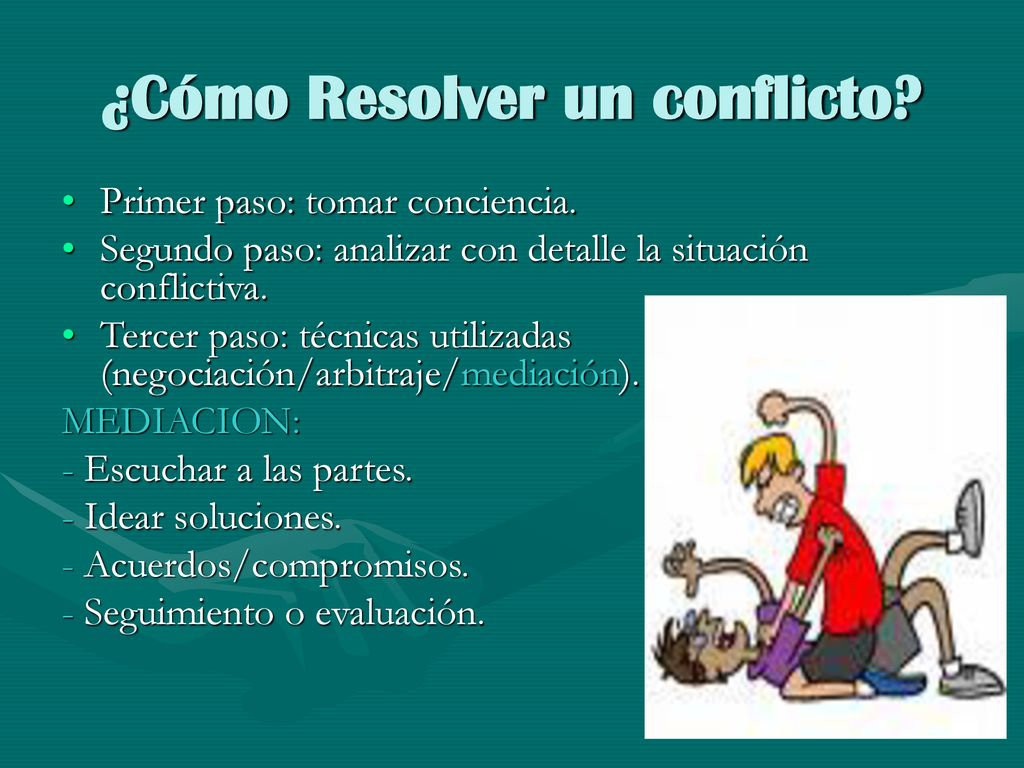 ¿Cómo Resolver un conflicto?

• Primer paso: tomar conciencia.
• Segundo paso: analizar con detalle la situación conflictiva.
• Tercer paso: técnicas utilizadas (negociación/arbitraje/mediación).

MEDIACION:
- Escuchar a las partes.
- Idear soluciones.
- Acuerdos/compromisos.
- Seguimiento o evaluación.